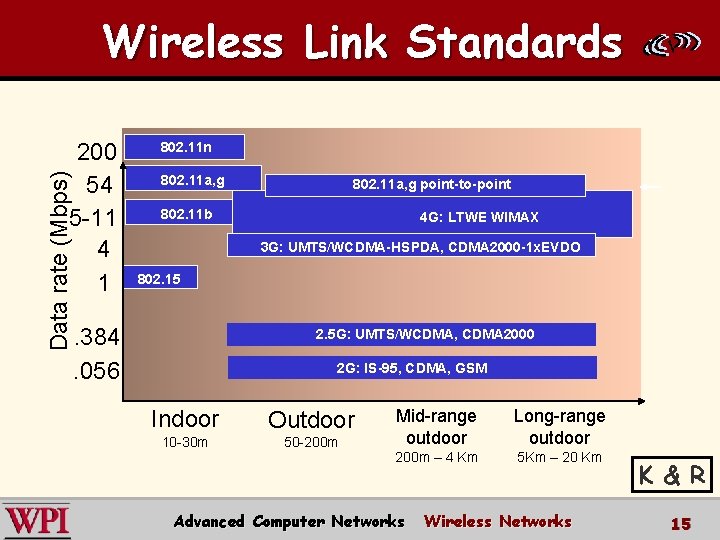 Wireless Link Standards

Data rate (Mbps)

200
54
5-11
4
1
.384
.056

802.11n
802.11a,g
802.11a,g point-to-point
802.11b
4G: LTWE WIMAX
3G: UMTS/WCDMA-HSPDA, CDMA2000-1xEVDO
802.15
2.5G: UMTS/WCDMA, CDMA2000
2G: IS-95, CDMA, GSM

Indoor
10-30m

Outdoor
50-200m

Mid-range outdoor
200m – 4 Km

Long-range outdoor
5Km – 20 Km

K & R

WPI

Advanced Computer Networks Wireless Networks

15